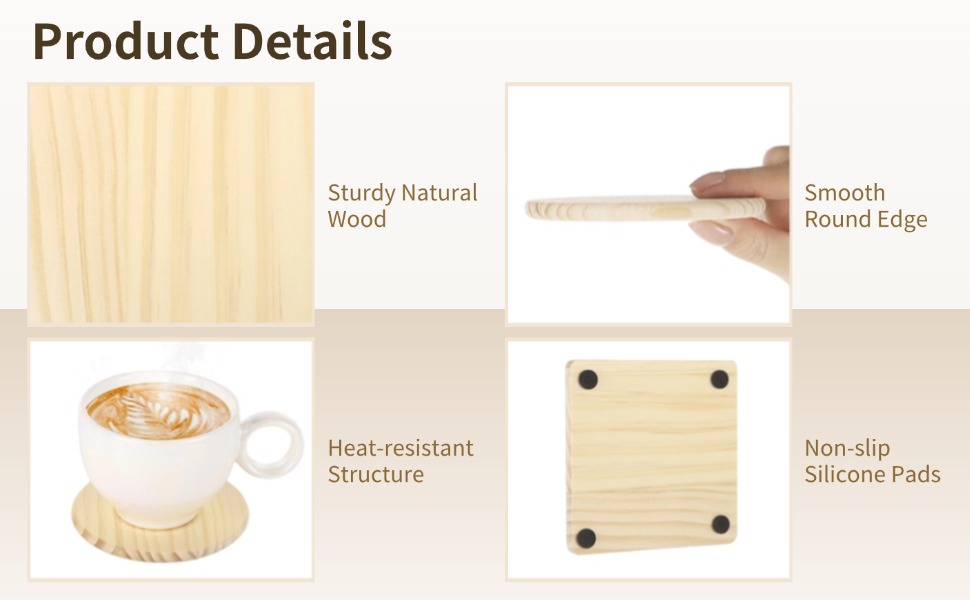 Product Details

Sturdy Natural Wood

Smooth Round Edge

Heat-resistant Structure

Non-slip Silicone Pads